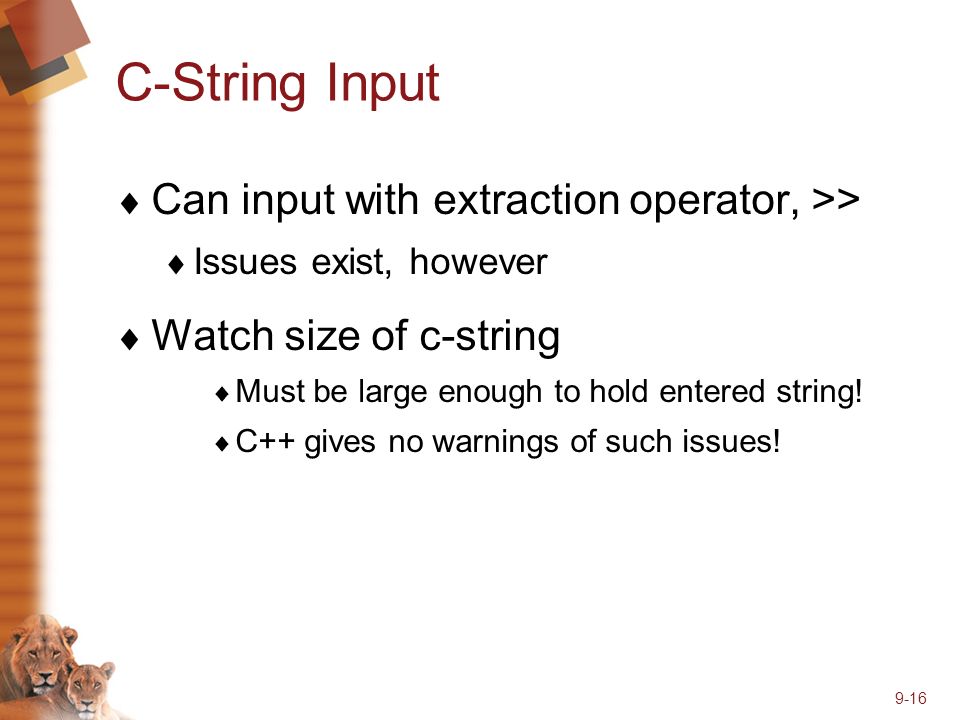 C-String Input

♦ Can input with extraction operator, >>

♦ Issues exist, however

♦ Watch size of c-string

♦ Must be large enough to hold entered string!

♦ C++ gives no warnings of such issues!

9-16